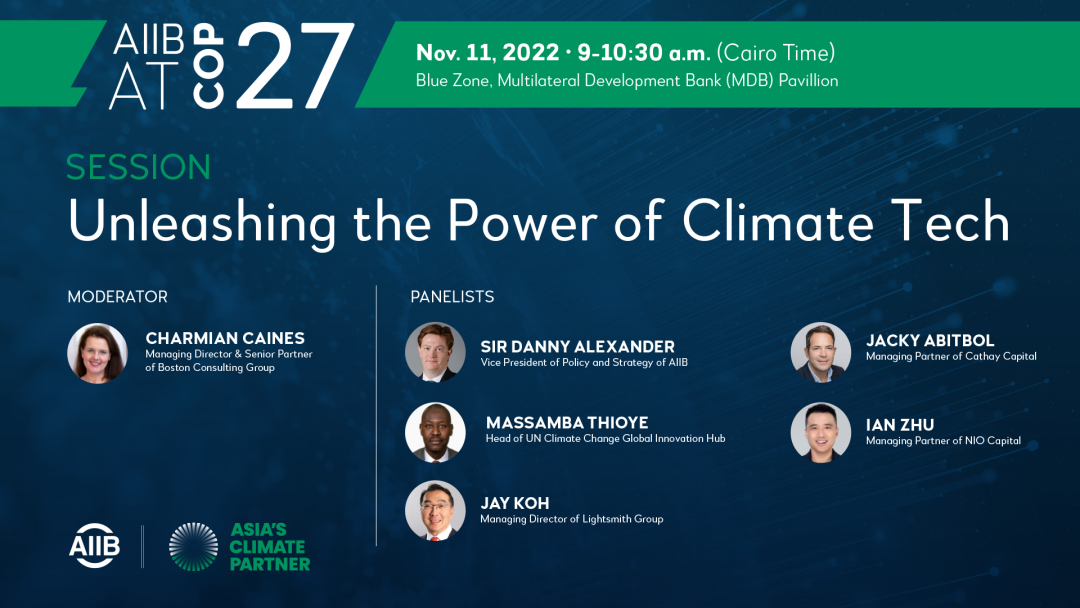 AIIB AT COP 27

Nov. 11, 2022 · 9-10:30 a.m. (Cairo Time)
Blue Zone, Multilateral Development Bank (MDB) Pavillion

SESSION
Unleashing the Power of Climate Tech

MODERATOR

CHARMIAN CAINES
Managing Director & Senior Partner of Boston Consulting Group

PANELISTS

SIR DANNY ALEXANDER
Vice President of Policy and Strategy of AIIB

MASSAMBA THIOYE
Head of UN Climate Change Global Innovation Hub

JAY KOH
Managing Director of Lightsmith Group

JACKY ABITBOL
Managing Partner of Cathay Capital

IAN ZHU
Managing Partner of NIO Capital

AIIB

ASIA'S CLIMATE PARTNER